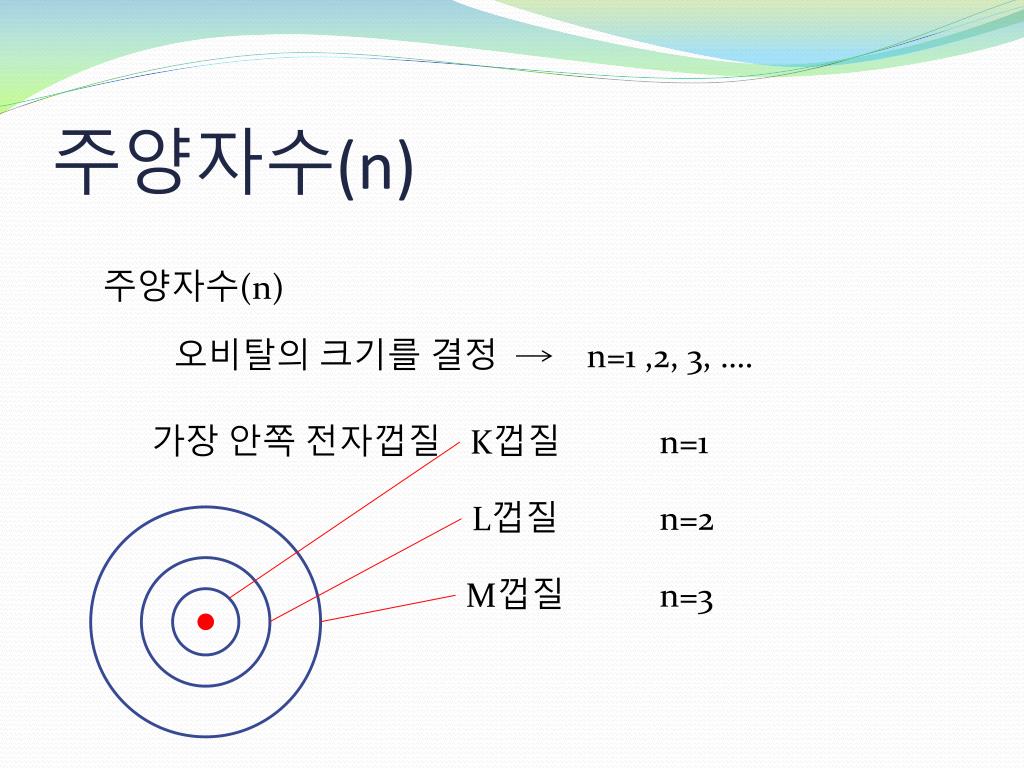 주양자수(n)

주양자수(n)

오비탈의 크기를 결정 → n=1 ,2, 3, ….

가장 안쪽 전자껍질 K껍질 n=1

L껍질 n=2

M껍질 n=3